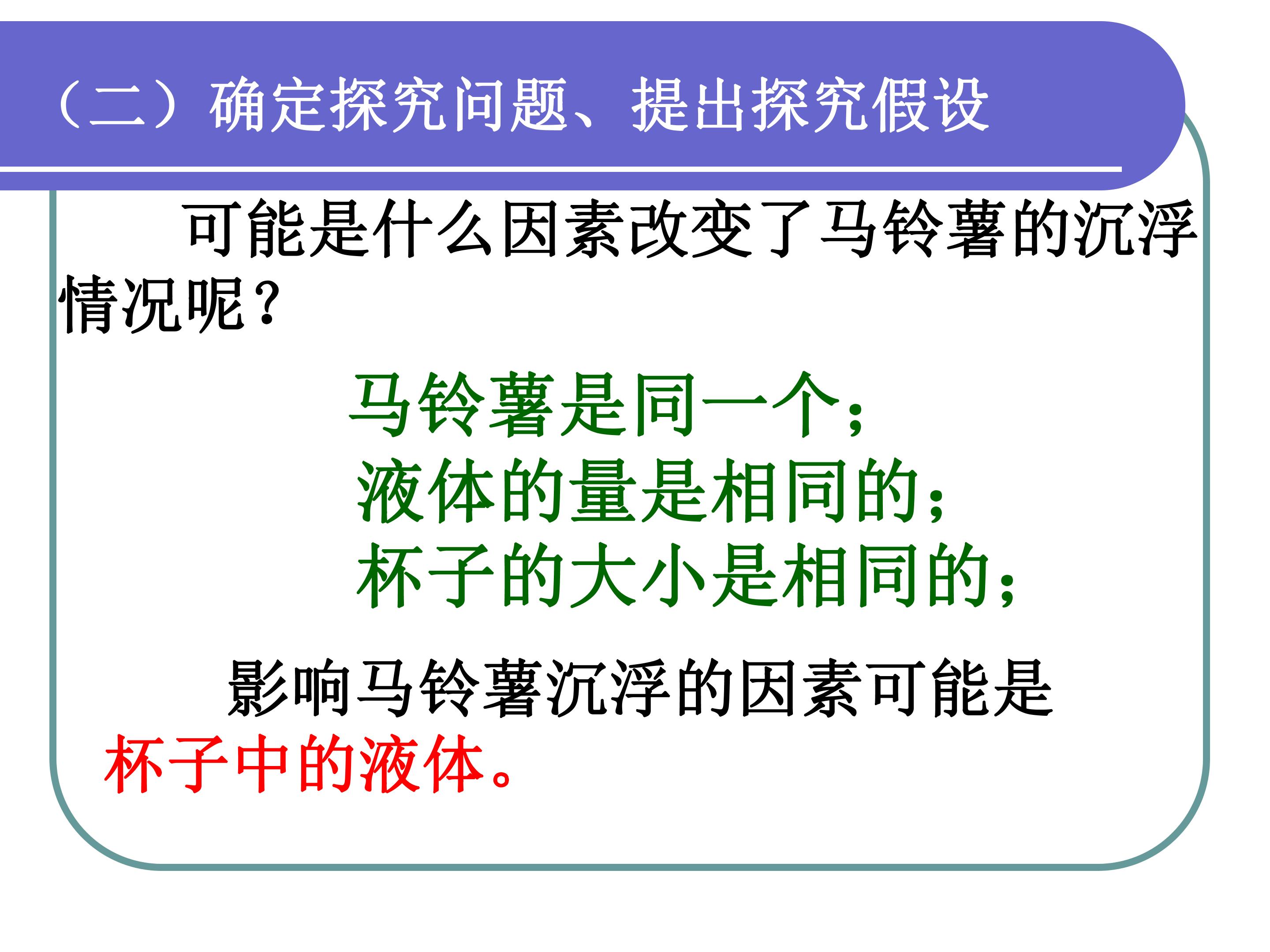 （二）确定探究问题、提出探究假设

可能是什么因素改变了马铃薯的沉浮情况呢？

马铃薯是同一个；
液体的量是相同的；
杯子的大小是相同的；

影响马铃薯沉浮的因素可能是杯子中的液体。